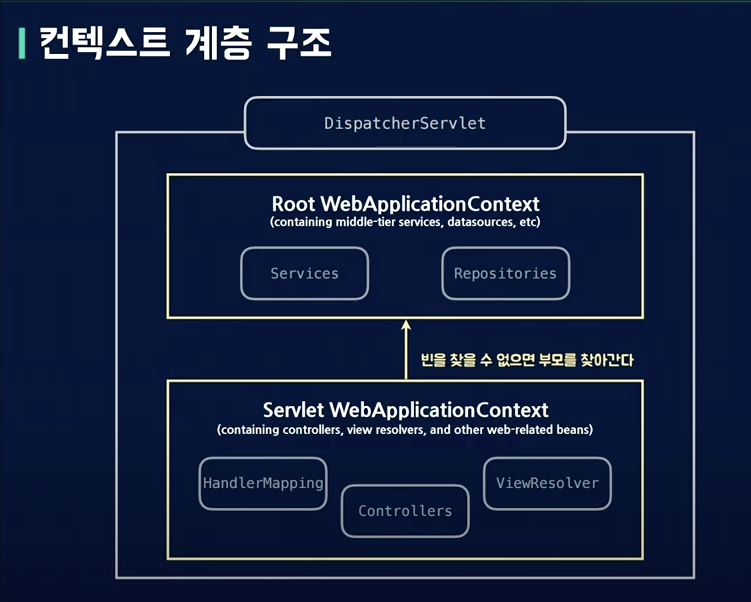 컨텍스트 계층 구조

DispatcherServlet

Root WebApplicationContext
(containing middle-tier services, datasources, etc)

Services

Repositories

빈을 찾을 수 없으면 부모를 찾아간다

Servlet WebApplicationContext
(containing controllers, view resolvers, and other web-related beans)

HandlerMapping

Controllers

ViewResolver